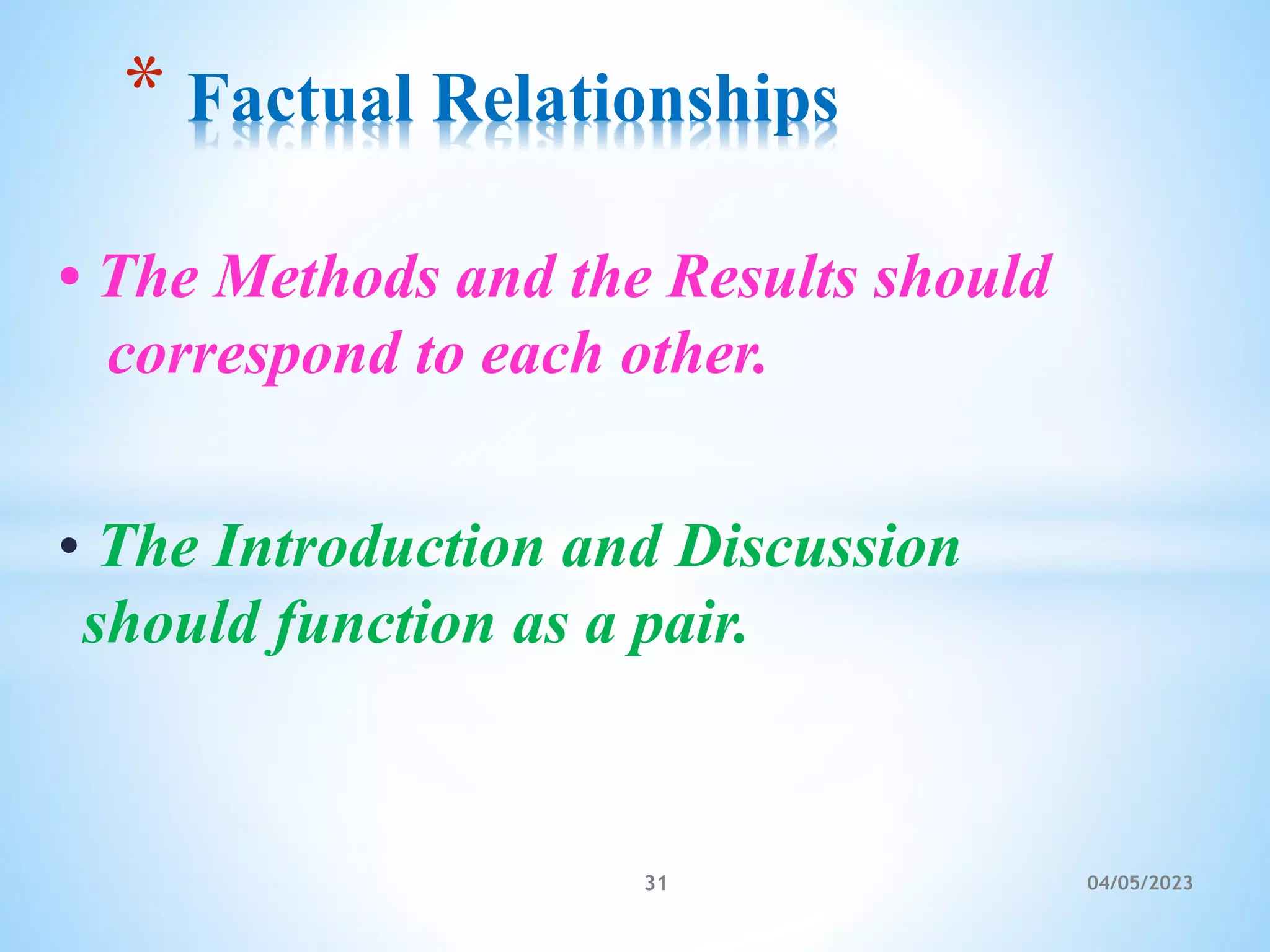 * Factual Relationships

• The Methods and the Results should correspond to each other.

• The Introduction and Discussion should function as a pair.

31

04/05/2023